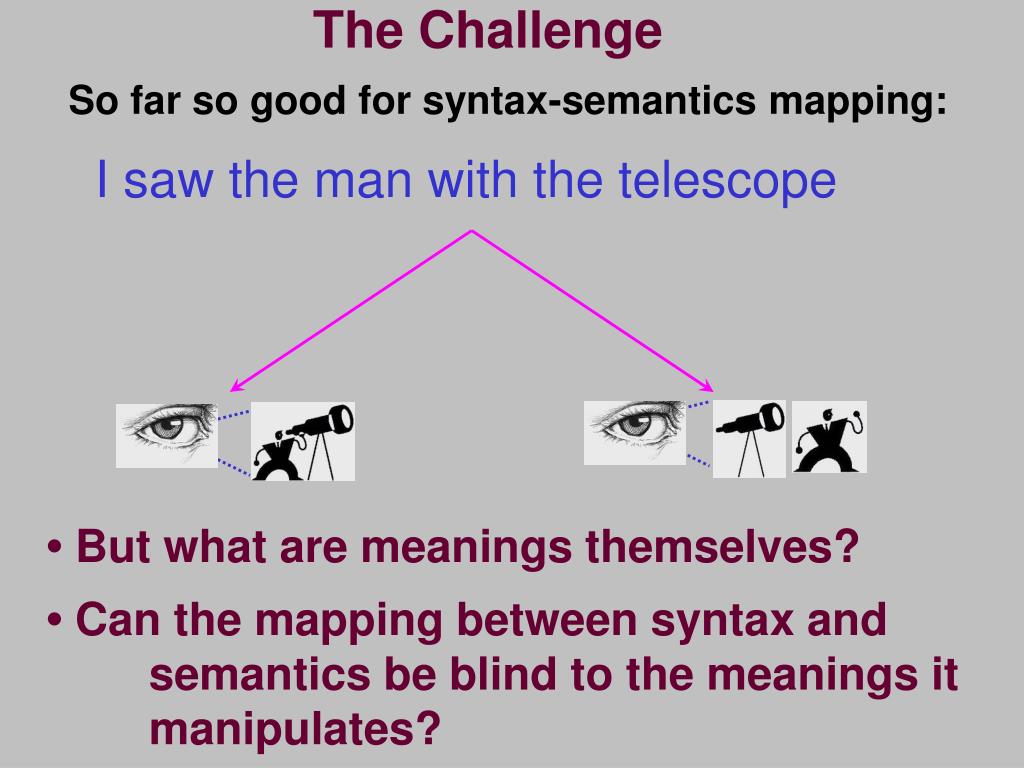 The Challenge

So far so good for syntax-semantics mapping:

I saw the man with the telescope

• But what are meanings themselves?

• Can the mapping between syntax and semantics be blind to the meanings it manipulates?